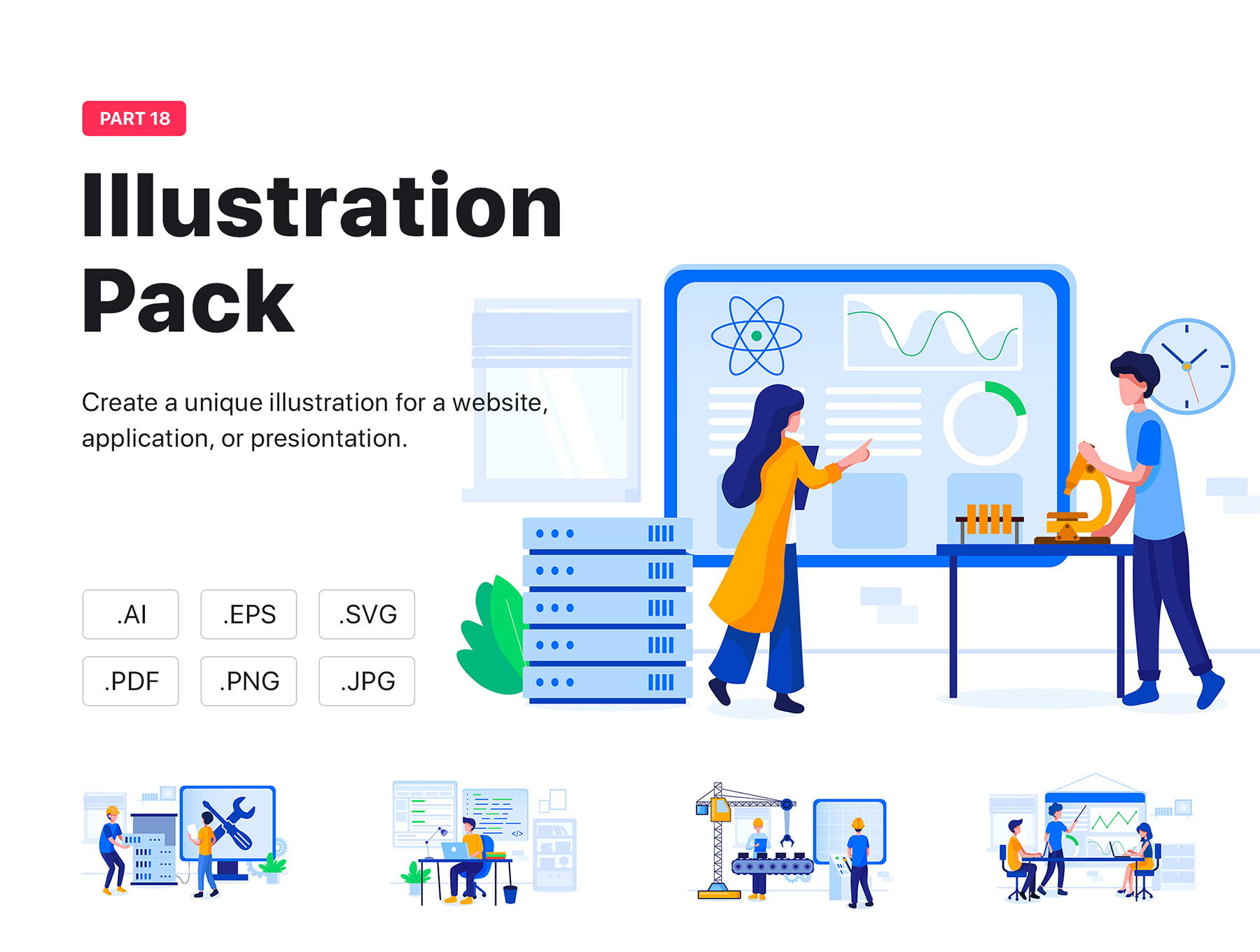 PART 18

Illustration Pack

Create a unique illustration for a website, application, or presiontation.

.AI .EPS .SVG
.PDF .PNG .JPG

</>